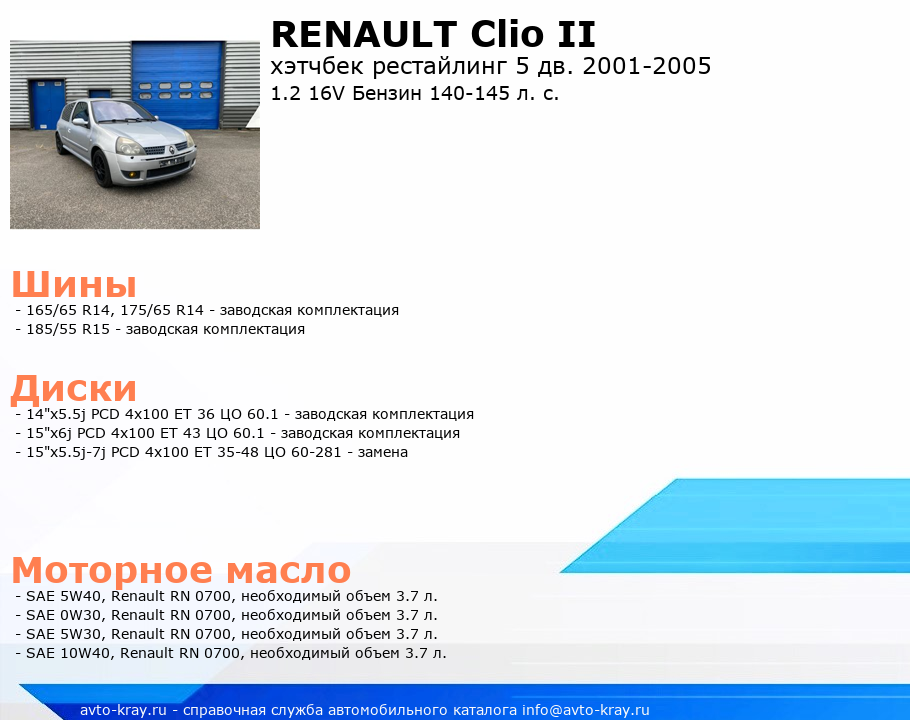 RENAULT Clio II
хэтчбек рестайлинг 5 дв. 2001-2005
1.2 16V Бензин 140-145 л. с.

Шины
- 165/65 R14, 175/65 R14 - заводская комплектация
- 185/55 R15 - заводская комплектация

Диски
- 14"x5.5j PCD 4x100 ET 36 ЦО 60.1 - заводская комплектация
- 15"x6j PCD 4x100 ET 43 ЦО 60.1 - заводская комплектация
- 15"x5.5j-7j PCD 4x100 ET 35-48 ЦО 60-281 - замена

Моторное масло
- SAE 5W40, Renault RN 0700, необходимый объем 3.7 л.
- SAE 0W30, Renault RN 0700, необходимый объем 3.7 л.
- SAE 5W30, Renault RN 0700, необходимый объем 3.7 л.
- SAE 10W40, Renault RN 0700, необходимый объем 3.7 л.

avto-kray.ru - справочная служба автомобильного каталога info@avto-kray.ru